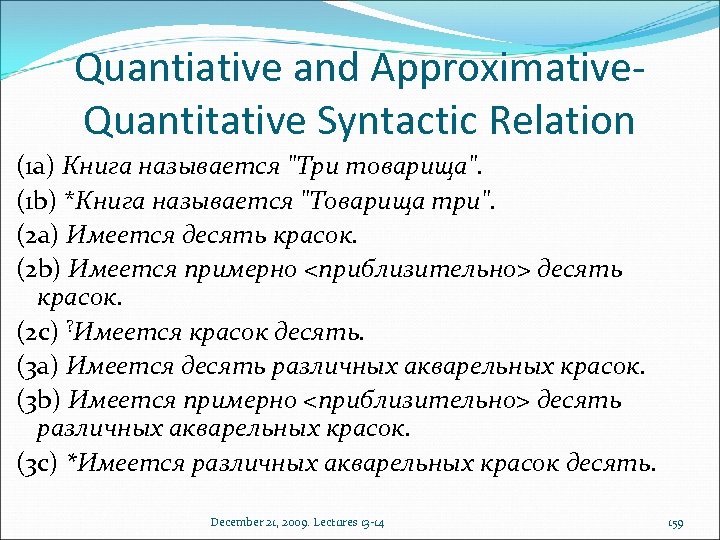 Quantiative and Approximative-Quantitative Syntactic Relation

(1a) Книга называется "Три товарища".

(1b) *Книга называется "Товарища три".

(2a) Имеется десять красок.

(2b) Имеется примерно <приблизительно> десять красок.

(2c) ?Имеется красок десять.

(3a) Имеется десять различных акварельных красок.

(3b) Имеется примерно <приблизительно> десять различных акварельных красок.

(3c) *Имеется различных акварельных красок десять.

December 21, 2009. Lectures 13-14

159